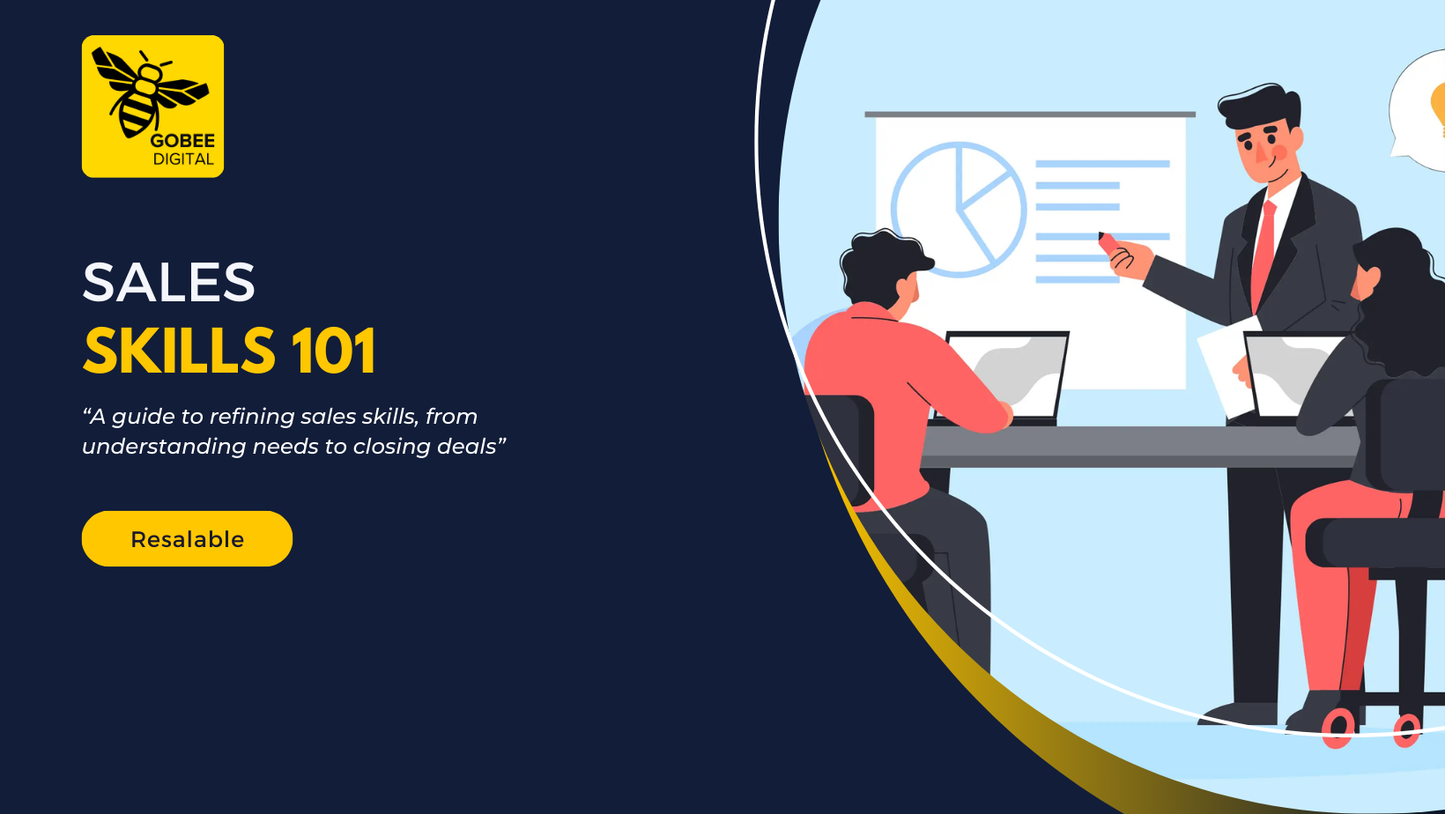 GOBEE
DIGITAL

SALES
SKILLS 101

“A guide to refining sales skills, from understanding needs to closing deals”

Resalable